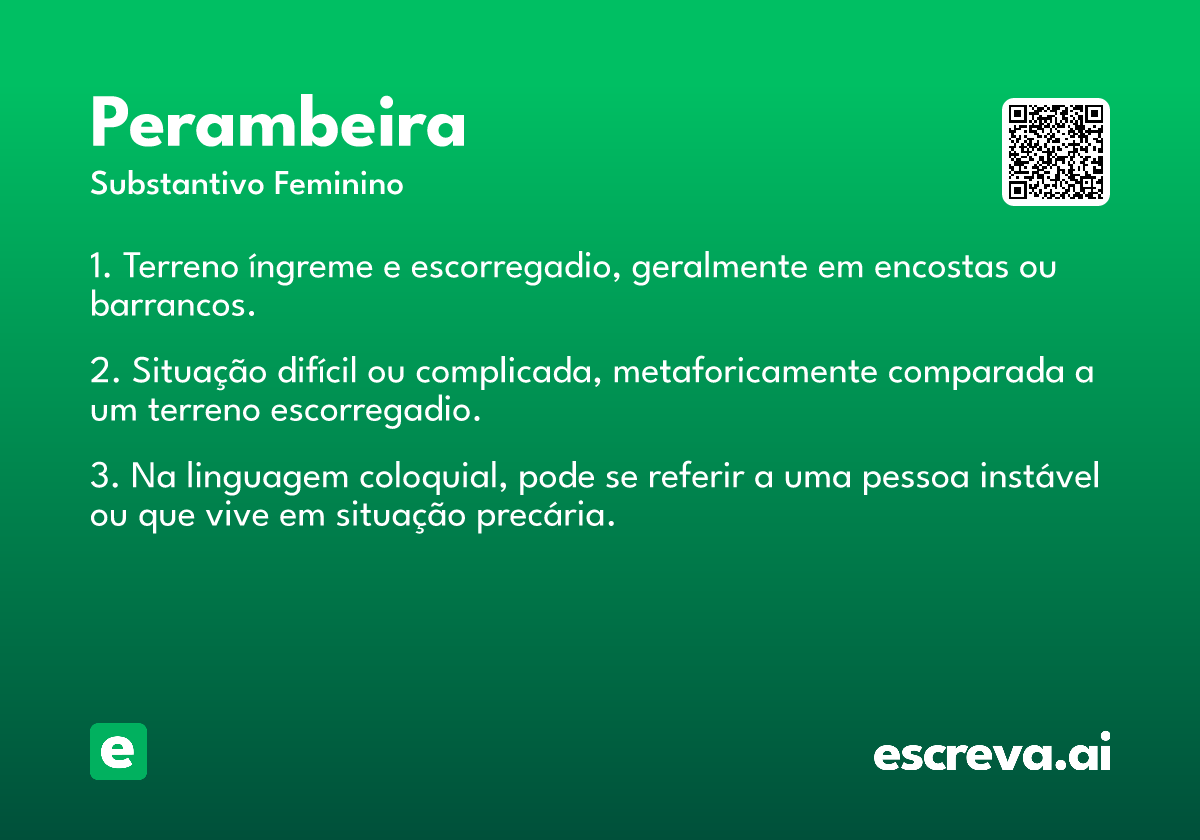 Perambeira
Substantivo Feminino

1. Terreno íngreme e escorregadio, geralmente em encostas ou barrancos.

2. Situação difícil ou complicada, metaforicamente comparada a um terreno escorregadio.

3. Na linguagem coloquial, pode se referir a uma pessoa instável ou que vive em situação precária.

e

escreva.ai